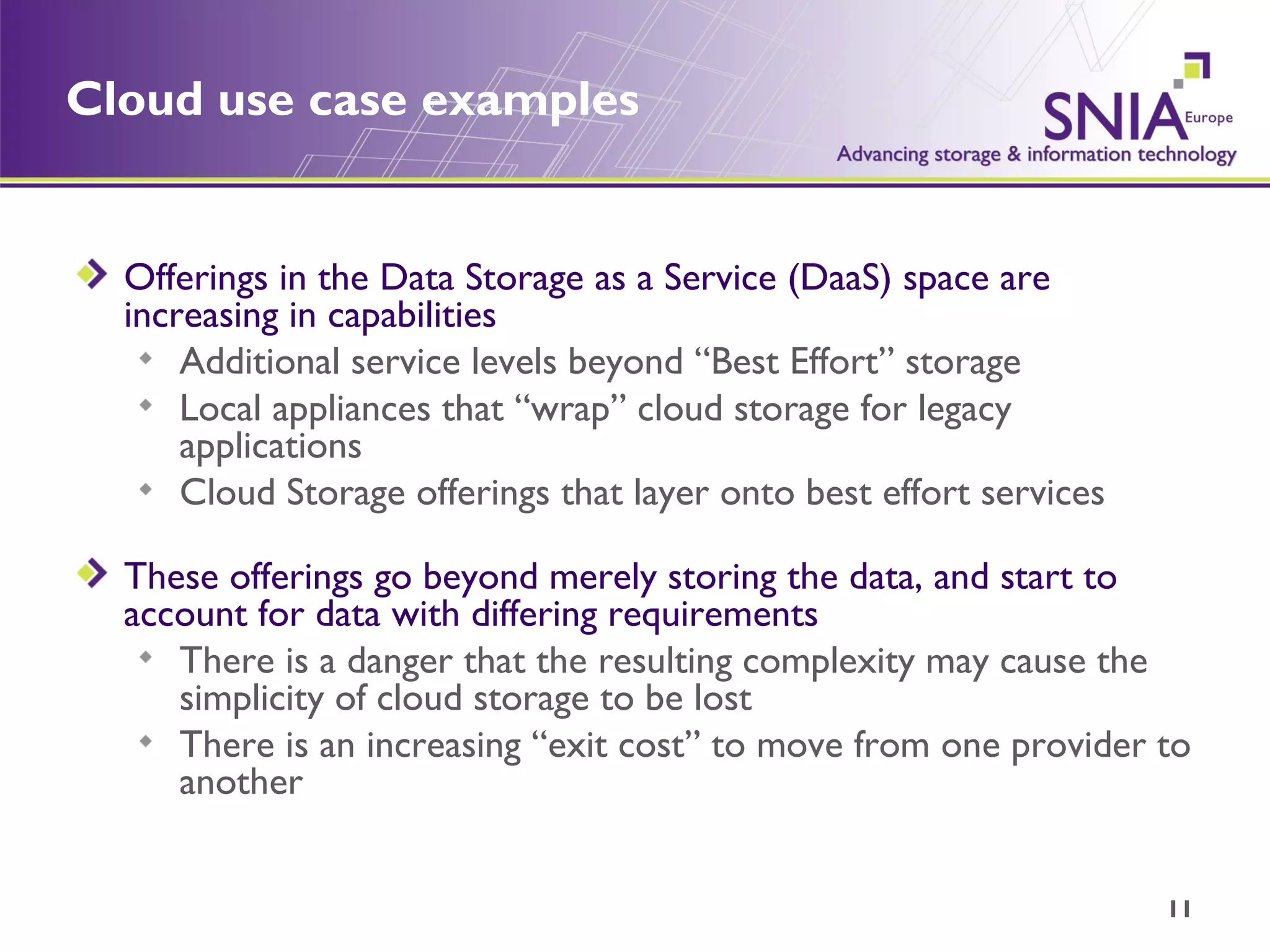 Cloud use case examples

SNIA Europe
Advancing storage & information technology

Offerings in the Data Storage as a Service (DaaS) space are increasing in capabilities

Additional service levels beyond “Best Effort” storage

Local appliances that “wrap” cloud storage for legacy applications

Cloud Storage offerings that layer onto best effort services

These offerings go beyond merely storing the data, and start to account for data with differing requirements

There is a danger that the resulting complexity may cause the simplicity of cloud storage to be lost

There is an increasing “exit cost” to move from one provider to another

11